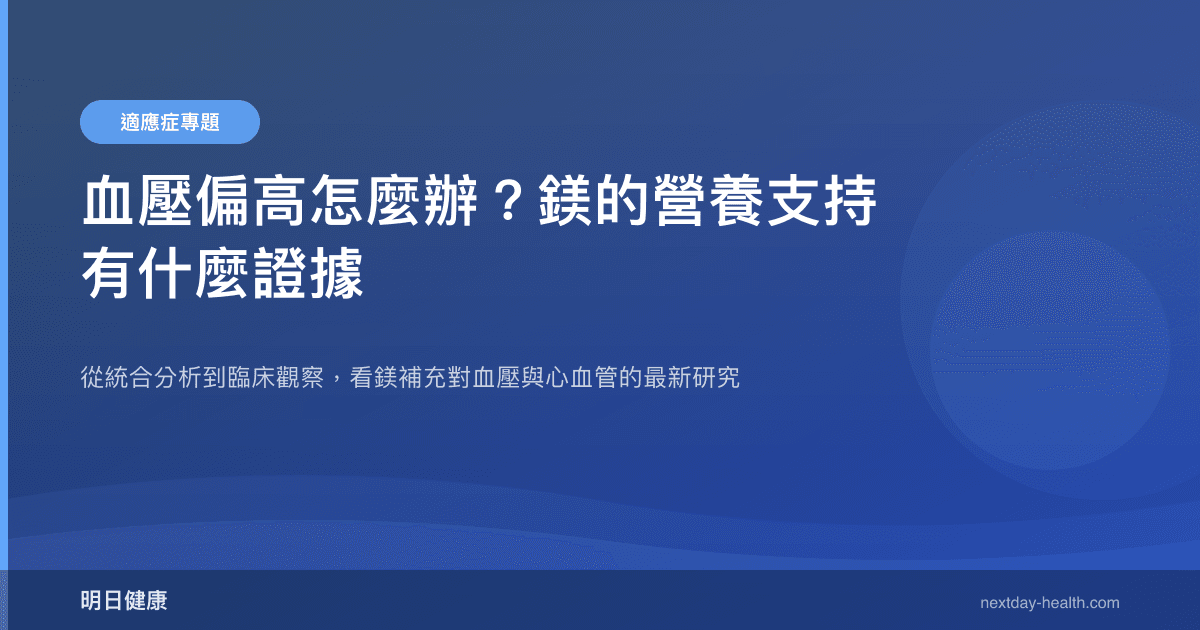 適應症專題

血壓偏高怎麼辦？鎂的營養支持有什麼證據

從統合分析到臨床觀察，看鎂補充對血壓與心血管的最新研究

明日健康

nextday-health.com